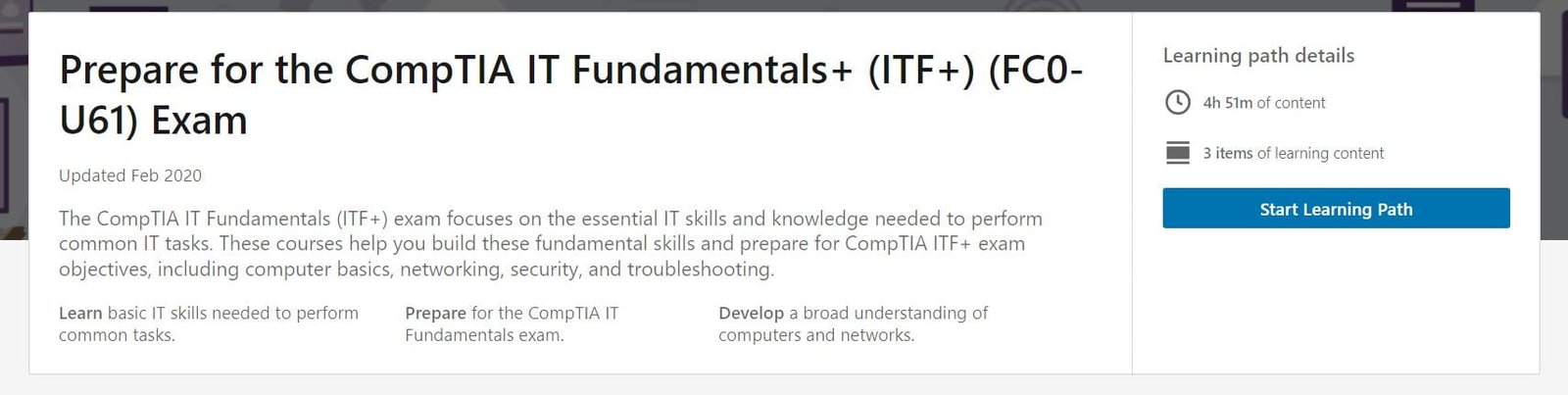 Prepare for the CompTIA IT Fundamentals+ (ITF+) (FC0-U61) Exam

Updated Feb 2020

The CompTIA IT Fundamentals (ITF+) exam focuses on the essential IT skills and knowledge needed to perform common IT tasks. These courses help you build these fundamental skills and prepare for CompTIA ITF+ exam objectives, including computer basics, networking, security, and troubleshooting.

Learn basic IT skills needed to perform common tasks.

Prepare for the CompTIA IT Fundamentals exam.

Develop a broad understanding of computers and networks.

Learning path details

4h 51m of content

3 items of learning content

Start Learning Path